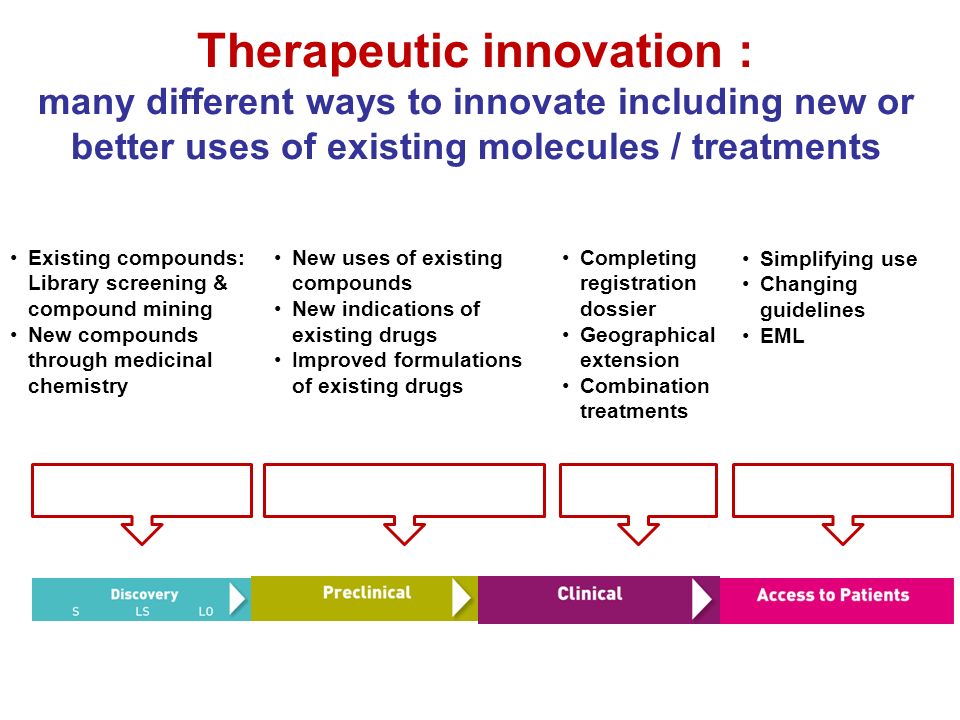 Therapeutic innovation :

many different ways to innovate including new or better uses of existing molecules / treatments

• Existing compounds: Library screening & compound mining
• New compounds through medicinal chemistry

• New uses of existing compounds
• New indications of existing drugs
• Improved formulations of existing drugs

• Completing registration dossier
• Geographical extension
• Combination treatments

• Simplifying use
• Changing guidelines
• EML

Discovery
S LS LO

Preclinical

Clinical

Access to Patients